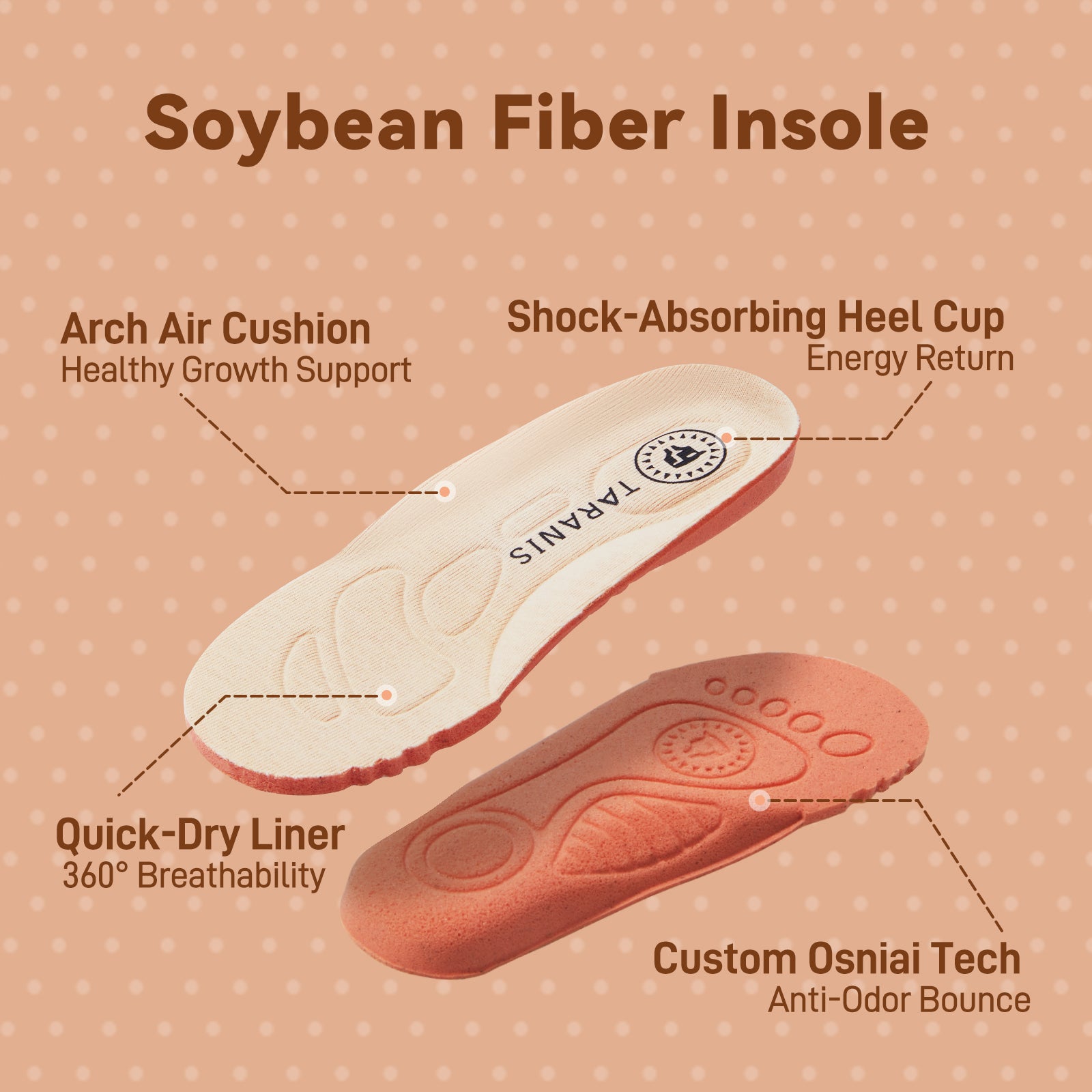 Soybean Fiber Insole

Arch Air Cushion
Healthy Growth Support

Shock-Absorbing Heel Cup
Energy Return

TARANIS

Quick-Dry Liner
360° Breathability

Custom Osniai Tech
Anti-Odor Bounce